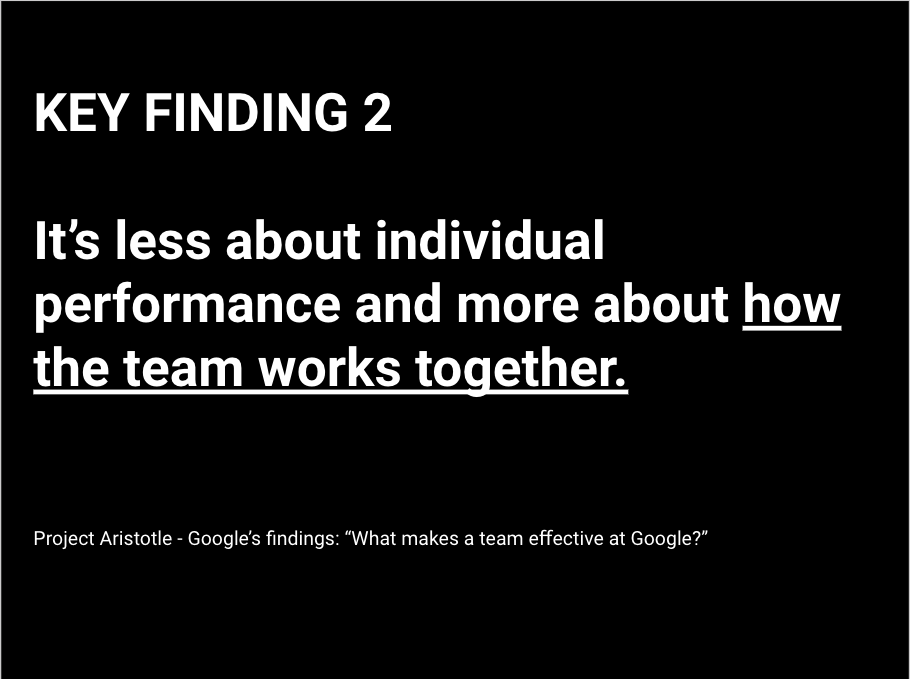 KEY FINDING 2

It’s less about individual performance and more about how the team works together.

Project Aristotle - Google’s findings: “What makes a team effective at Google?”